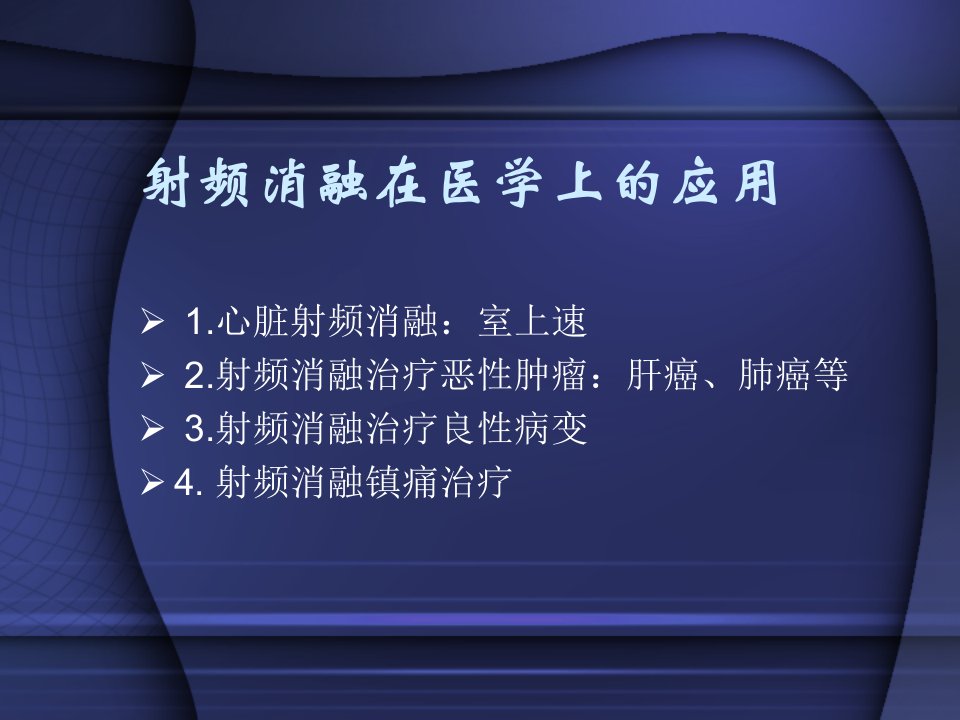 射频消融在医学上的应用

➢ 1.心脏射频消融：室上速
➢ 2.射频消融治疗恶性肿瘤：肝癌、肺癌等
➢ 3.射频消融治疗良性病变
➢ 4. 射频消融镇痛治疗